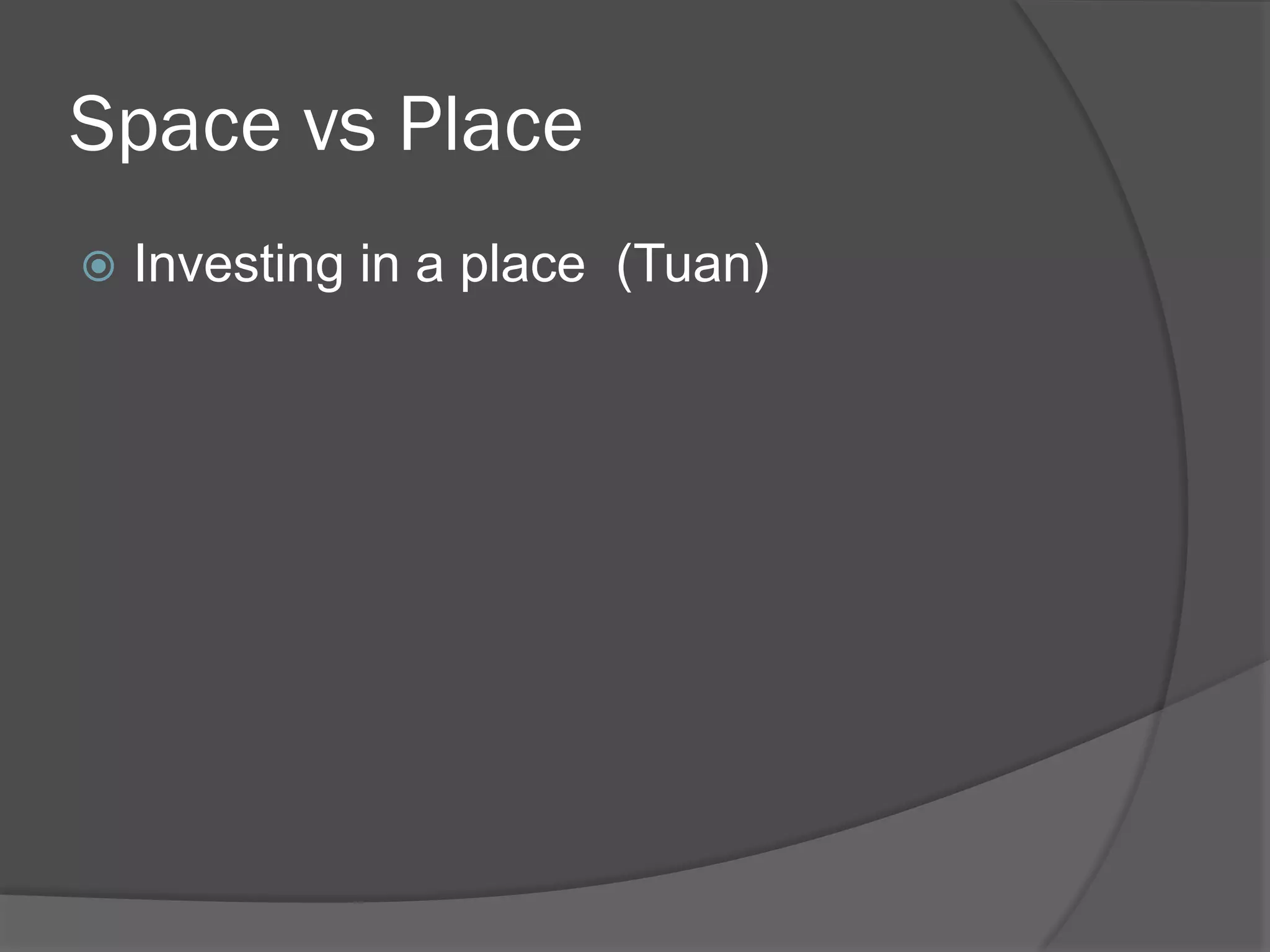 Space vs Place

Investing in a place  (Tuan)